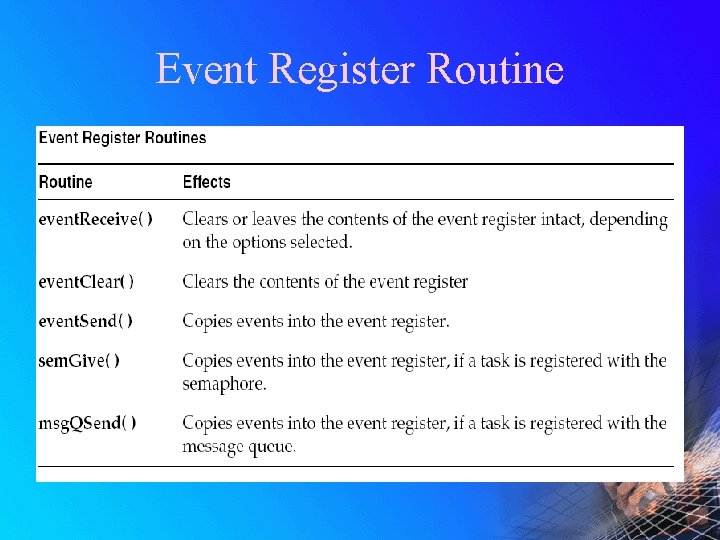 Event Register Routine

Event Register Routines

| Routine | Effects |
|---|---|
| eventReceive( ) | Clears or leaves the contents of the event register intact, depending on the options selected. |
| eventClear( ) | Clears the contents of the event register |
| eventSend( ) | Copies events into the event register. |
| semGive( ) | Copies events into the event register, if a task is registered with the semaphore. |
| msgQSend( ) | Copies events into the event register, if a task is registered with the message queue. |